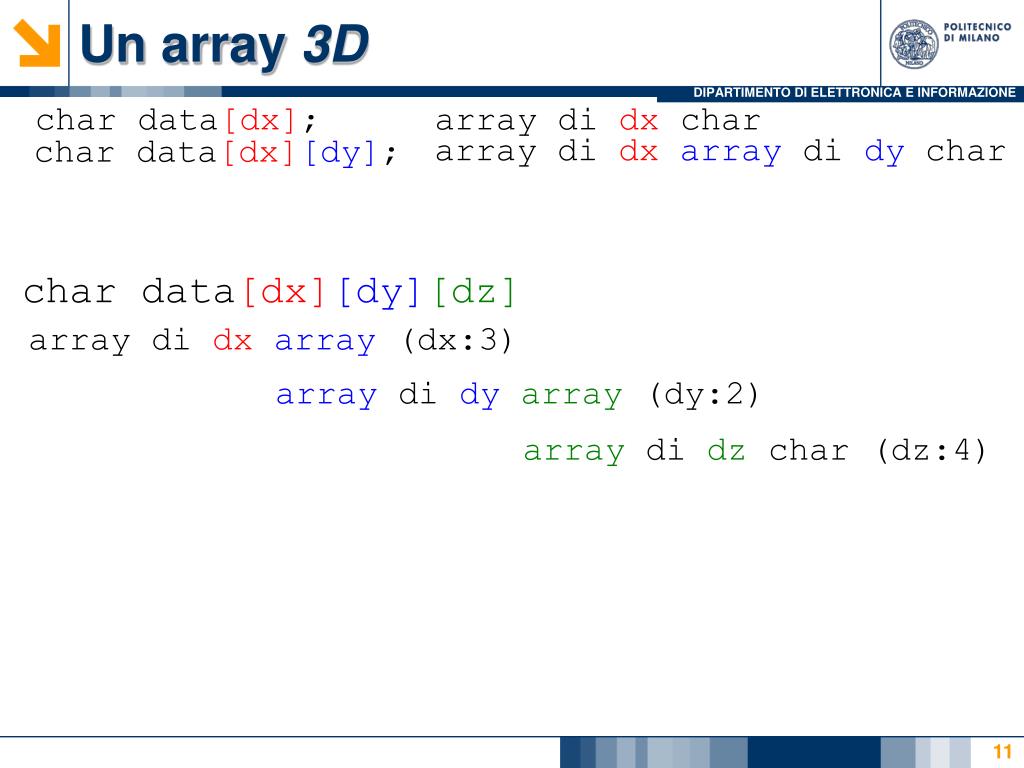 Un array 3D

POLITECNICO DI MILANO

DIPARTIMENTO DI ELETTRONICA E INFORMAZIONE

char data[dx]; array di dx char
char data[dx][dy]; array di dx array di dy char

char data[dx][dy][dz]
array di dx array (dx:3)
array di dy array (dy:2)
array di dz char (dz:4)

11